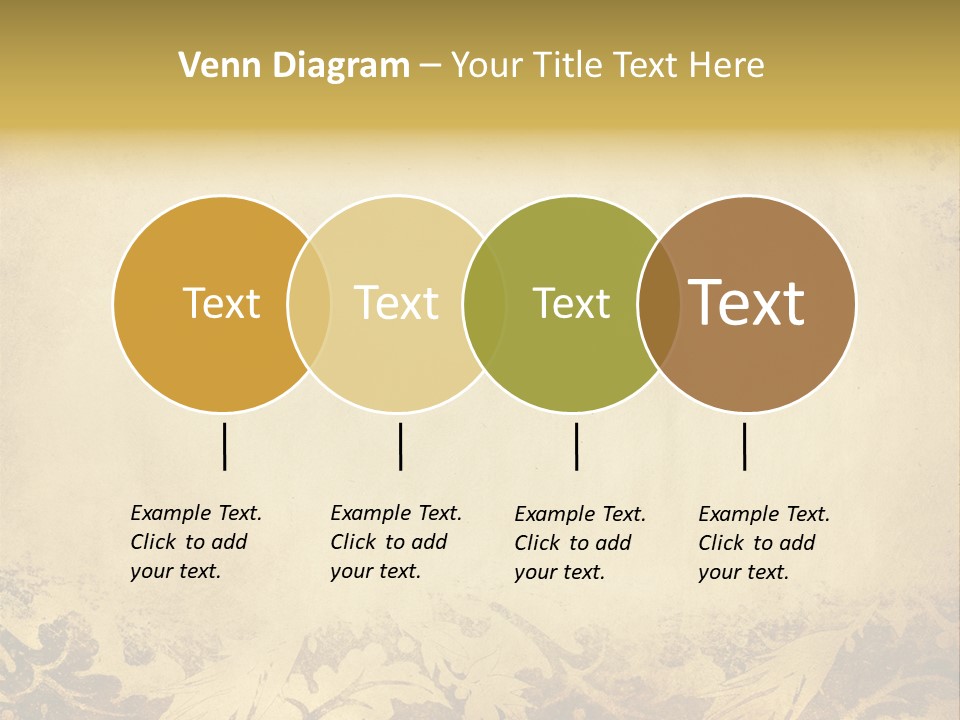 Venn Diagram – Your Title Text Here

Text

Text

Text

Text

Example Text. Click to add your text.

Example Text. Click to add your text.

Example Text. Click to add your text.

Example Text. Click to add your text.